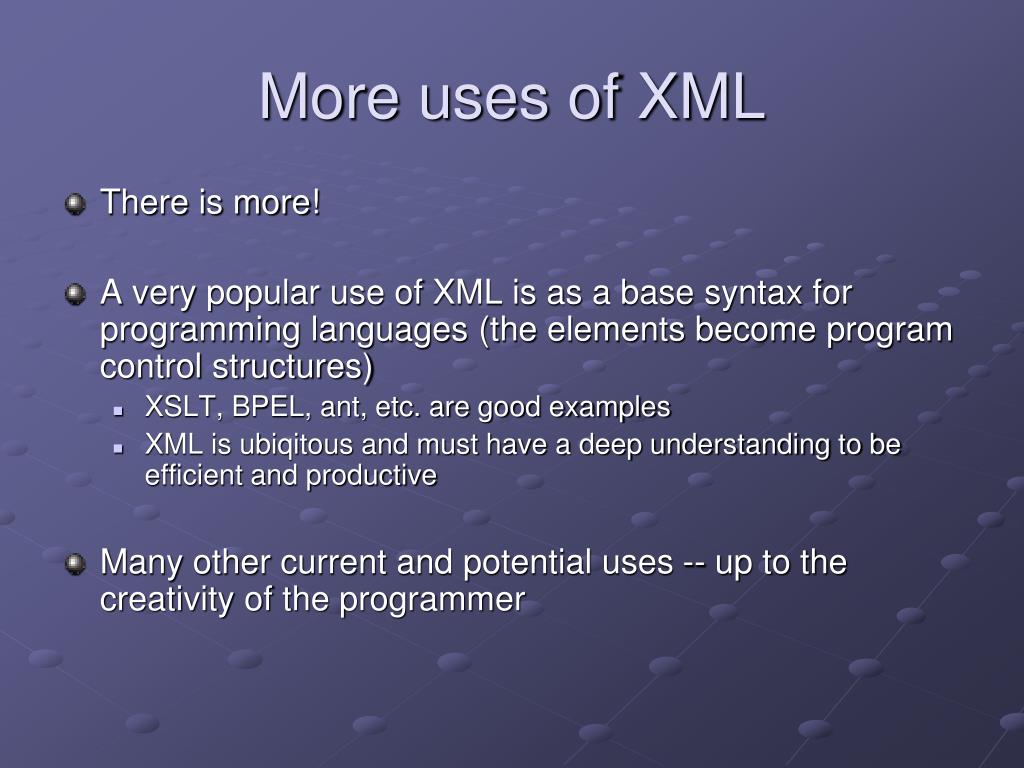 More uses of XML

There is more!

A very popular use of XML is as a base syntax for programming languages (the elements become program control structures)

XSLT, BPEL, ant, etc. are good examples

XML is ubiqitous and must have a deep understanding to be efficient and productive

Many other current and potential uses -- up to the creativity of the programmer